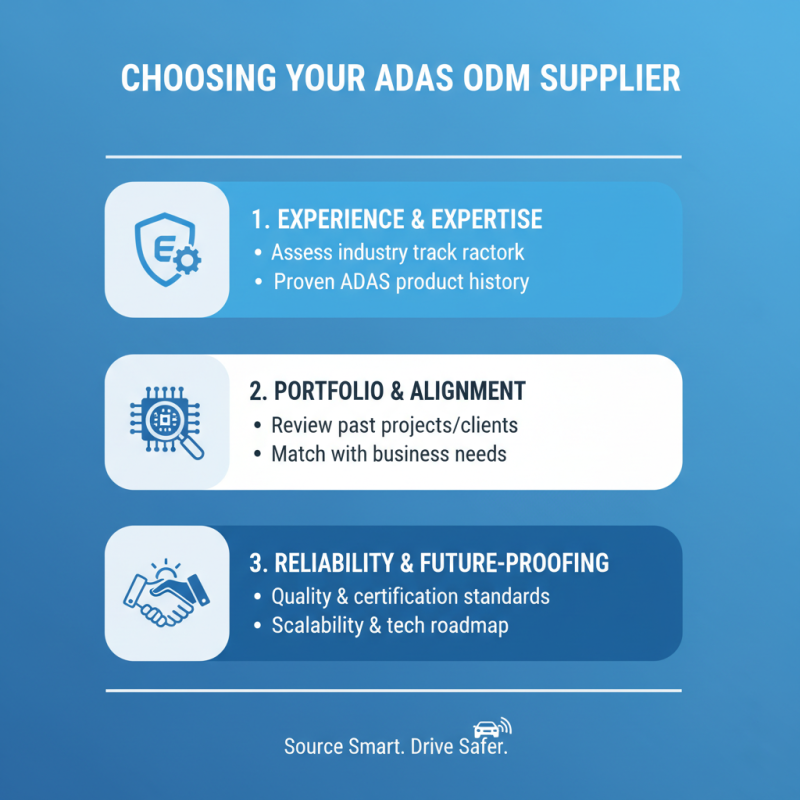 CHOOSING YOUR ADAS ODM SUPPLIER

E

1. EXPERIENCE & EXPERTISE
• Assess industry track ractork
• Proven ADAS product history

2. PORTFOLIO & ALIGNMENT
• Review past projects/clients
• Match with business needs

3. RELIABILITY & FUTURE-PROOFING
• Quality & certification standards
• Scalability & tech roadmap

Source Smart. Drive Safer.